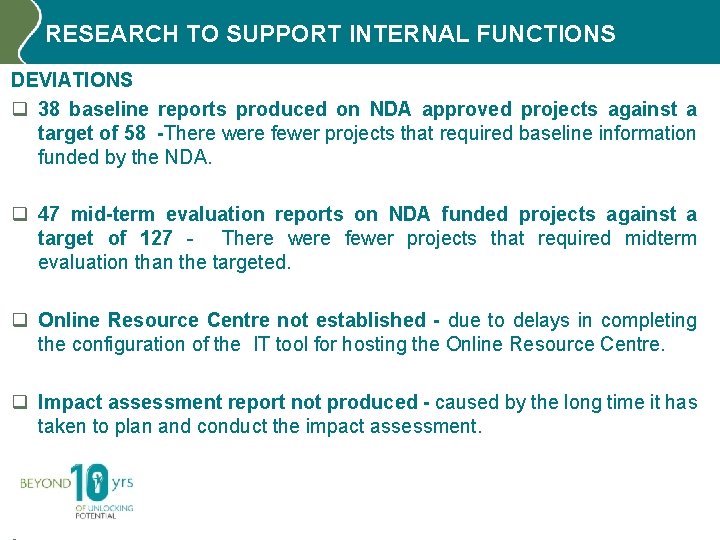 RESEARCH TO SUPPORT INTERNAL FUNCTIONS

DEVIATIONS

❑ 38 baseline reports produced on NDA approved projects against a target of 58 -There were fewer projects that required baseline information funded by the NDA.

❑ 47 mid-term evaluation reports on NDA funded projects against a target of 127 - There were fewer projects that required midterm evaluation than the targeted.

❑ Online Resource Centre not established - due to delays in completing the configuration of the IT tool for hosting the Online Resource Centre.

❑ Impact assessment report not produced - caused by the long time it has taken to plan and conduct the impact assessment.

BEYOND 10 yrs OF UNLOCKING POTENTIAL